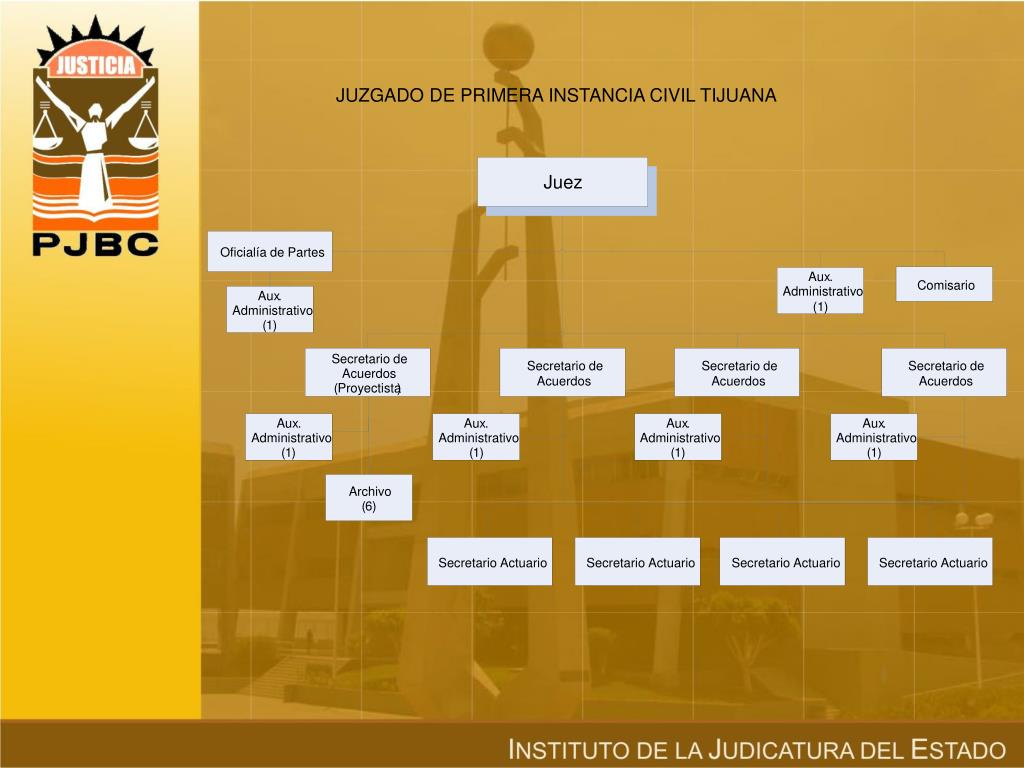 JUSTICIA

PJBC

JUZGADO DE PRIMERA INSTANCIA CIVIL TIJUANA

Juez

Oficialía de Partes

Aux. Administrativo (1)

Comisario

Aux. Administrativo (1)

Secretario de Acuerdos (Proyectista)

Secretario de Acuerdos

Secretario de Acuerdos

Secretario de Acuerdos

Aux. Administrativo (1)

Aux. Administrativo (1)

Aux. Administrativo (1)

Aux. Administrativo (1)

Archivo (6)

Secretario Actuario

Secretario Actuario

Secretario Actuario

Secretario Actuario

INSTITUTO DE LA JUDICATURA DEL ESTADO